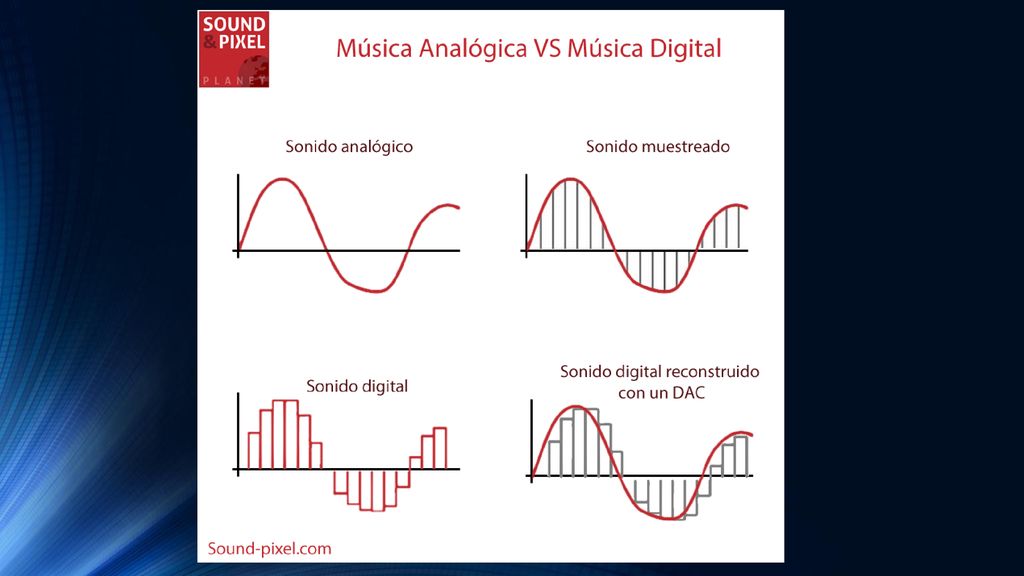 SOUND & PIXEL PLANET

Música Analógica VS Música Digital

Sonido analógico

Sonido muestreado

Sonido digital

Sonido digital reconstruido con un DAC

Sound-pixel.com